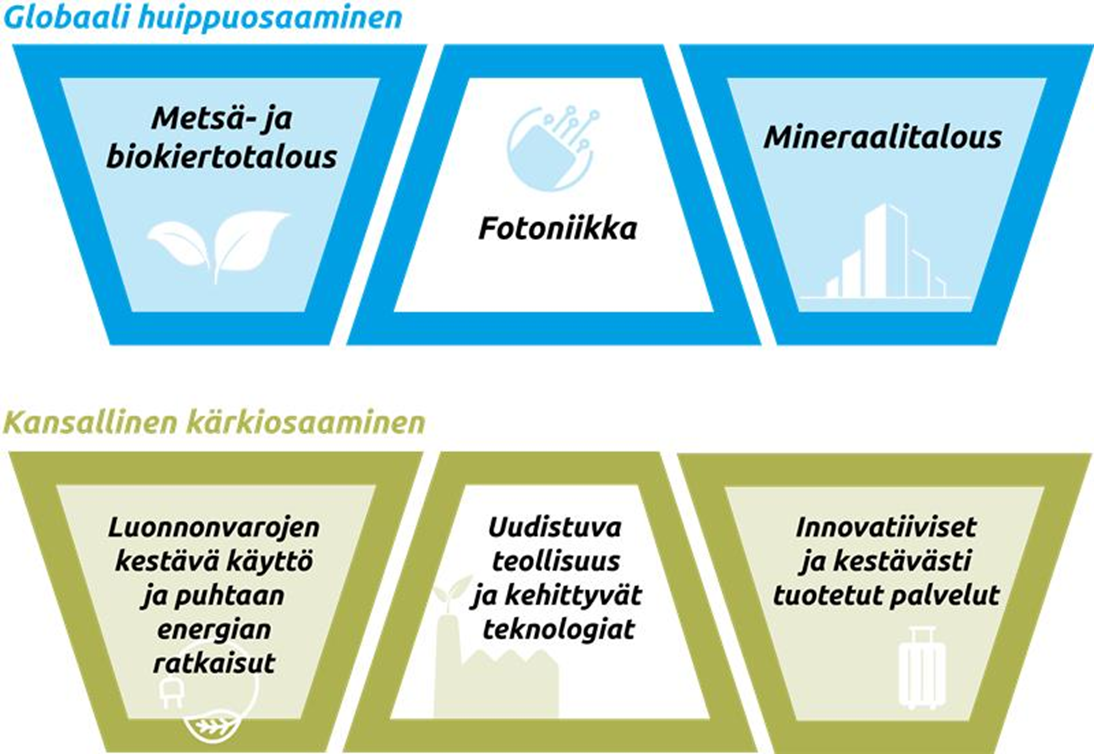 Globaali huippuosaaminen

Metsä- ja biokiertotalous

Fotoniikka

Mineraalitalous

Kansallinen kärkiosaaminen

Luonnonvarojen kestävä käyttö ja puhtaan energian ratkaisut

Uudistuva teollisuus ja kehittyvät teknologiat

Innovatiiviset ja kestävästi tuotetut palvelut